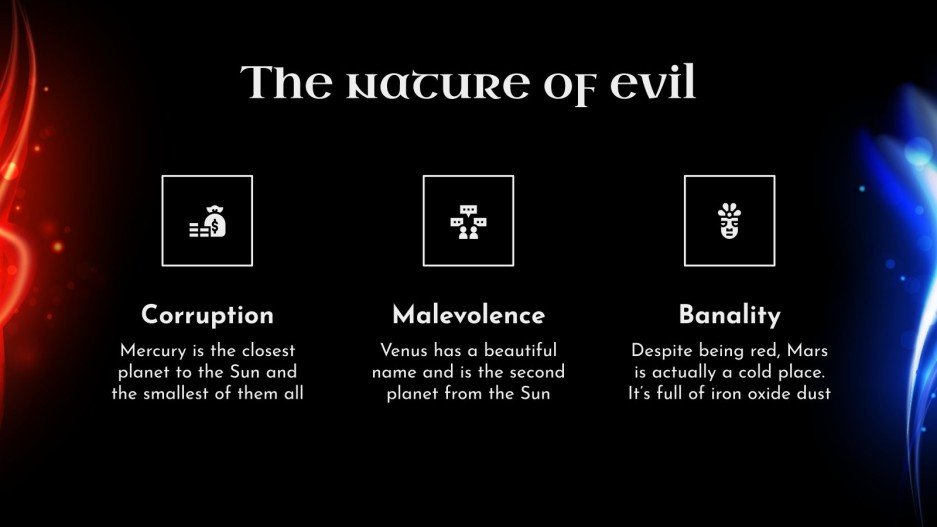 The nature of evil

Corruption

Mercury is the closest planet to the Sun and the smallest of them all

Malevolence

Venus has a beautiful name and is the second planet from the Sun

Banality

Despite being red, Mars is actually a cold place. It's full of iron oxide dust